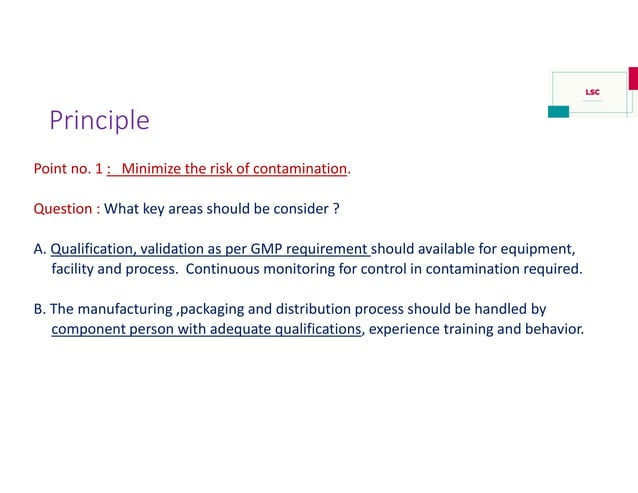 LSC

Principle

Point no. 1 :  Minimize the risk of contamination.

Question : What key areas should be consider ?

A. Qualification, validation as per GMP requirement should available for equipment, facility and process. Continuous monitoring for control in contamination required.

B. The manufacturing ,packaging and distribution process should be handled by component person with adequate qualifications, experience training and behavior.